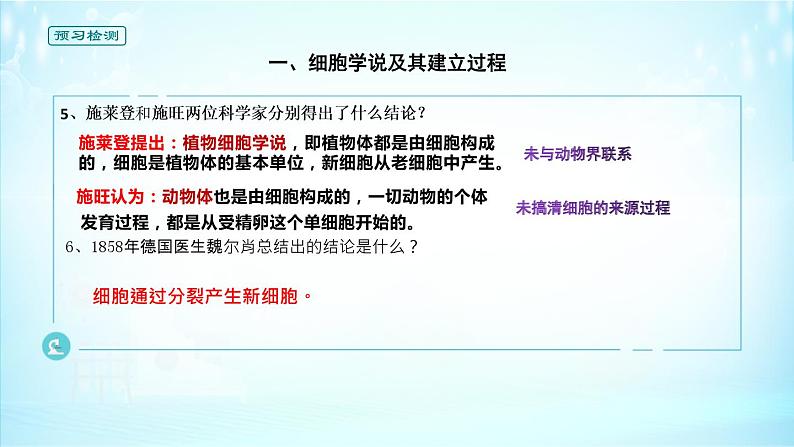 预习检测

一、细胞学说及其建立过程

5、施莱登和施旺两位科学家分别得出了什么结论？

施莱登提出：植物细胞学说，即植物体都是由细胞构成的，细胞是植物体的基本单位，新细胞从老细胞中产生。

未与动物界联系

施旺认为：动物体也是由细胞构成的，一切动物的个体发育过程，都是从受精卵这个单细胞开始的。

未搞清细胞的来源过程

6、1858年德国医生魏尔肖总结出的结论是什么？

细胞通过分裂产生新细胞。